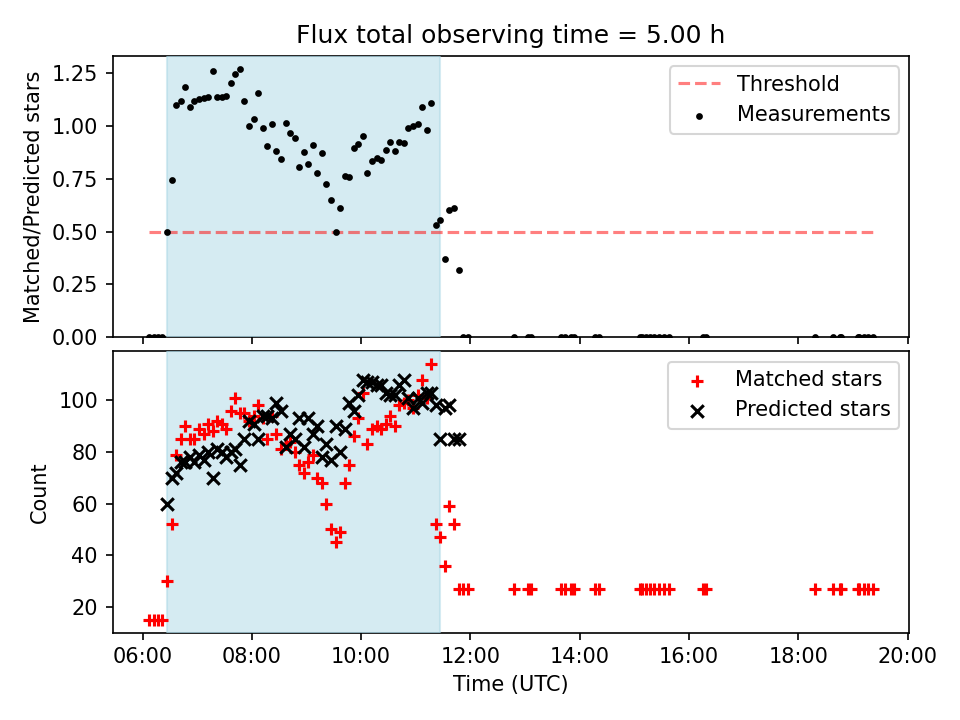 Flux total observing time = 5.00 h

Matched/Predicted stars

1.25
1.00
0.75
0.50
0.25
0.00

Threshold
Measurements

Count

100
80
60
40
20

Matched stars
Predicted stars

06:00 08:00 10:00 12:00 14:00 16:00 18:00 20:00
Time (UTC)